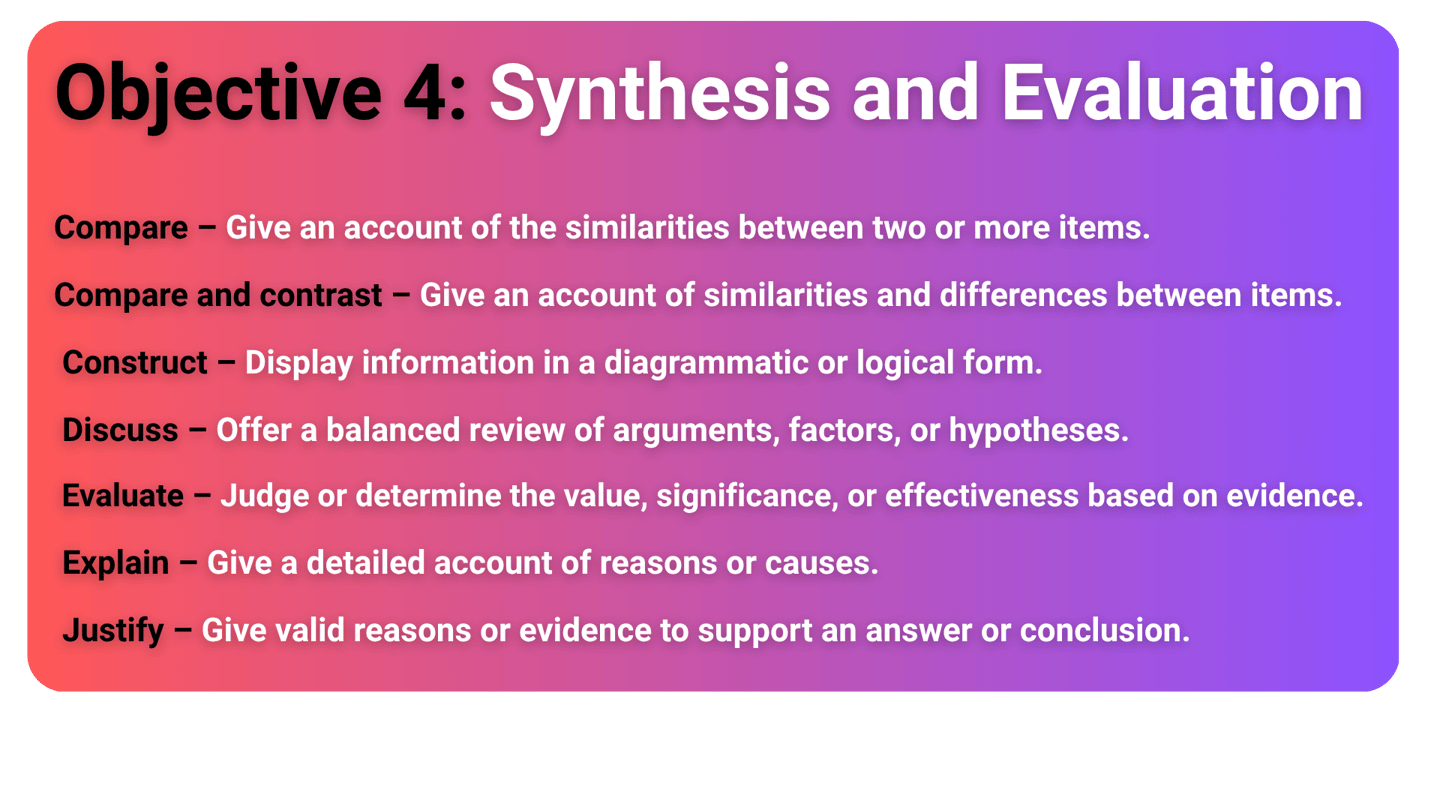 Objective 4: Synthesis and Evaluation

Compare – Give an account of the similarities between two or more items.

Compare and contrast – Give an account of similarities and differences between items.

Construct – Display information in a diagrammatic or logical form.

Discuss – Offer a balanced review of arguments, factors, or hypotheses.

Evaluate – Judge or determine the value, significance, or effectiveness based on evidence.

Explain – Give a detailed account of reasons or causes.

Justify – Give valid reasons or evidence to support an answer or conclusion.